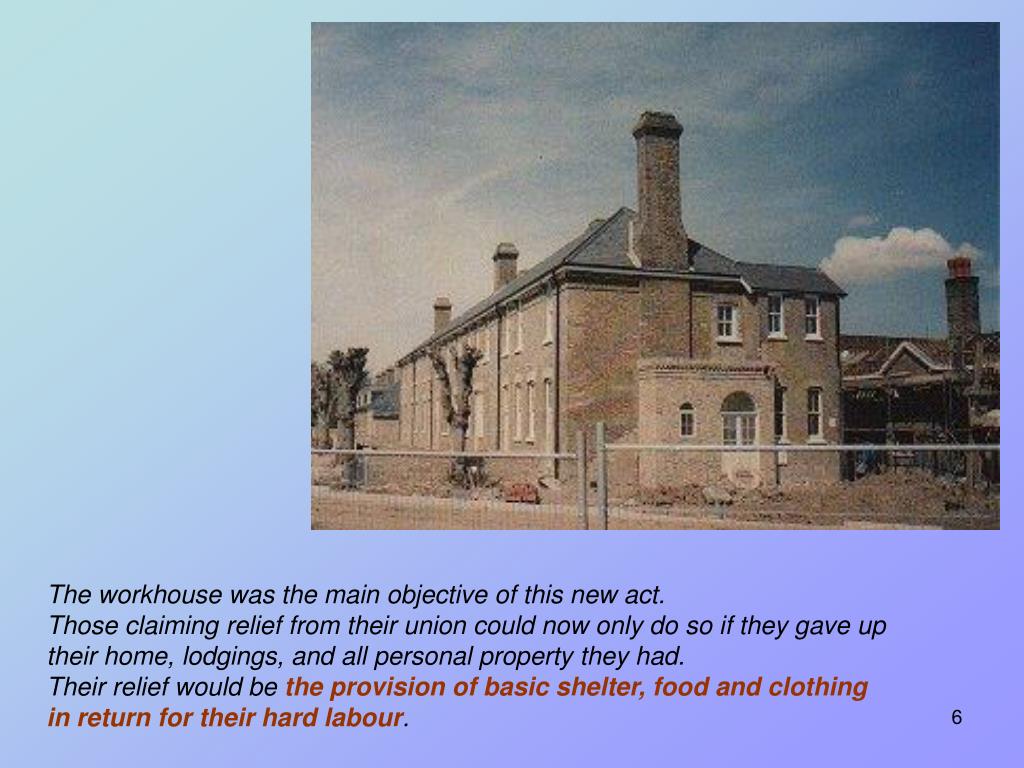 The workhouse was the main objective of this new act.
Those claiming relief from their union could now only do so if they gave up their home, lodgings, and all personal property they had.
Their relief would be the provision of basic shelter, food and clothing in return for their hard labour.

6